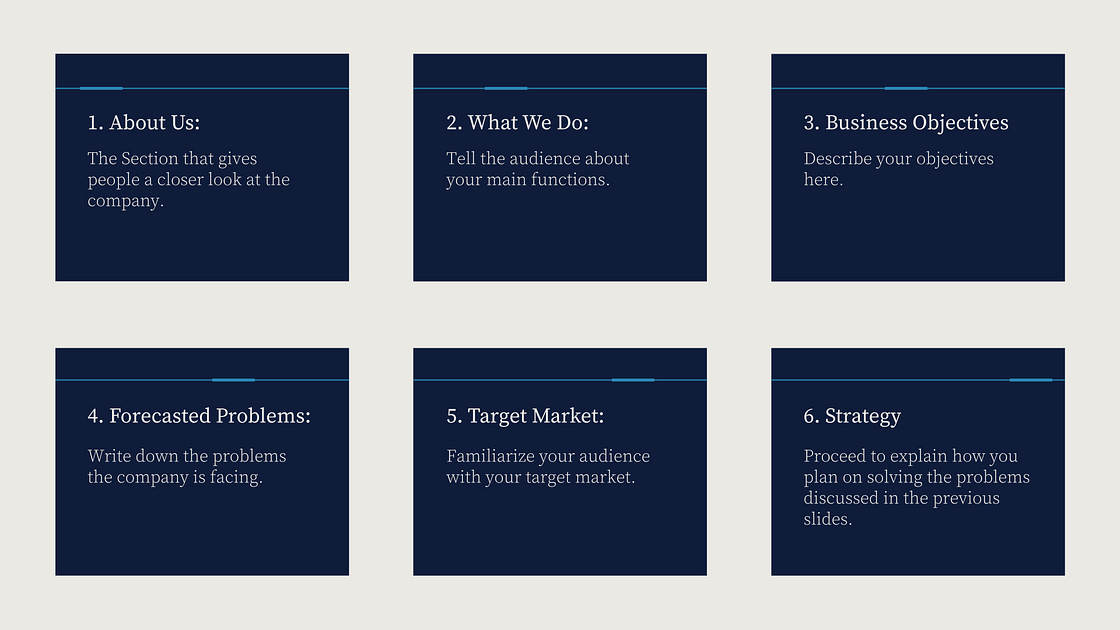 1. About Us:

The Section that gives people a closer look at the company.

2. What We Do:

Tell the audience about your main functions.

3. Business Objectives

Describe your objectives here.

4. Forecasted Problems:

Write down the problems the company is facing.

5. Target Market:

Familiarize your audience with your target market.

6. Strategy

Proceed to explain how you plan on solving the problems discussed in the previous slides.